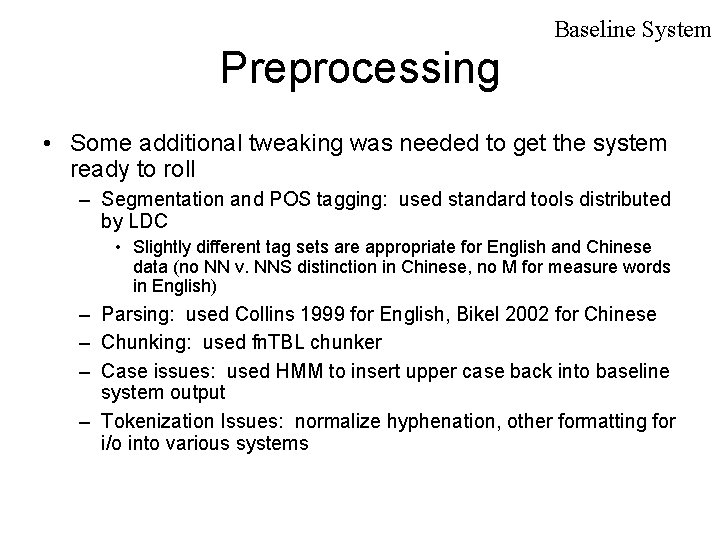 Baseline System

Preprocessing

• Some additional tweaking was needed to get the system ready to roll

– Segmentation and POS tagging: used standard tools distributed by LDC

• Slightly different tag sets are appropriate for English and Chinese data (no NN v. NNS distinction in Chinese, no M for measure words in English)

– Parsing: used Collins 1999 for English, Bikel 2002 for Chinese

– Chunking: used fnTBL chunker

– Case issues: used HMM to insert upper case back into baseline system output

– Tokenization Issues: normalize hyphenation, other formatting for i/o into various systems